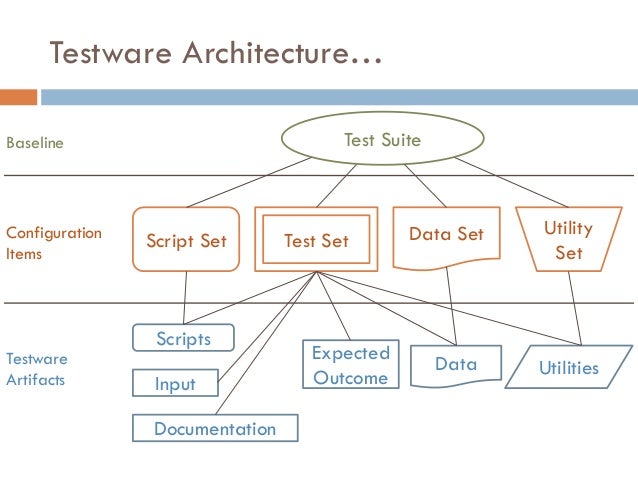 Testware Architecture…

Baseline

Test Suite

Configuration Items

Script Set

Test Set

Data Set

Utility Set

Testware Artifacts

Scripts

Input

Documentation

Expected Outcome

Data

Utilities